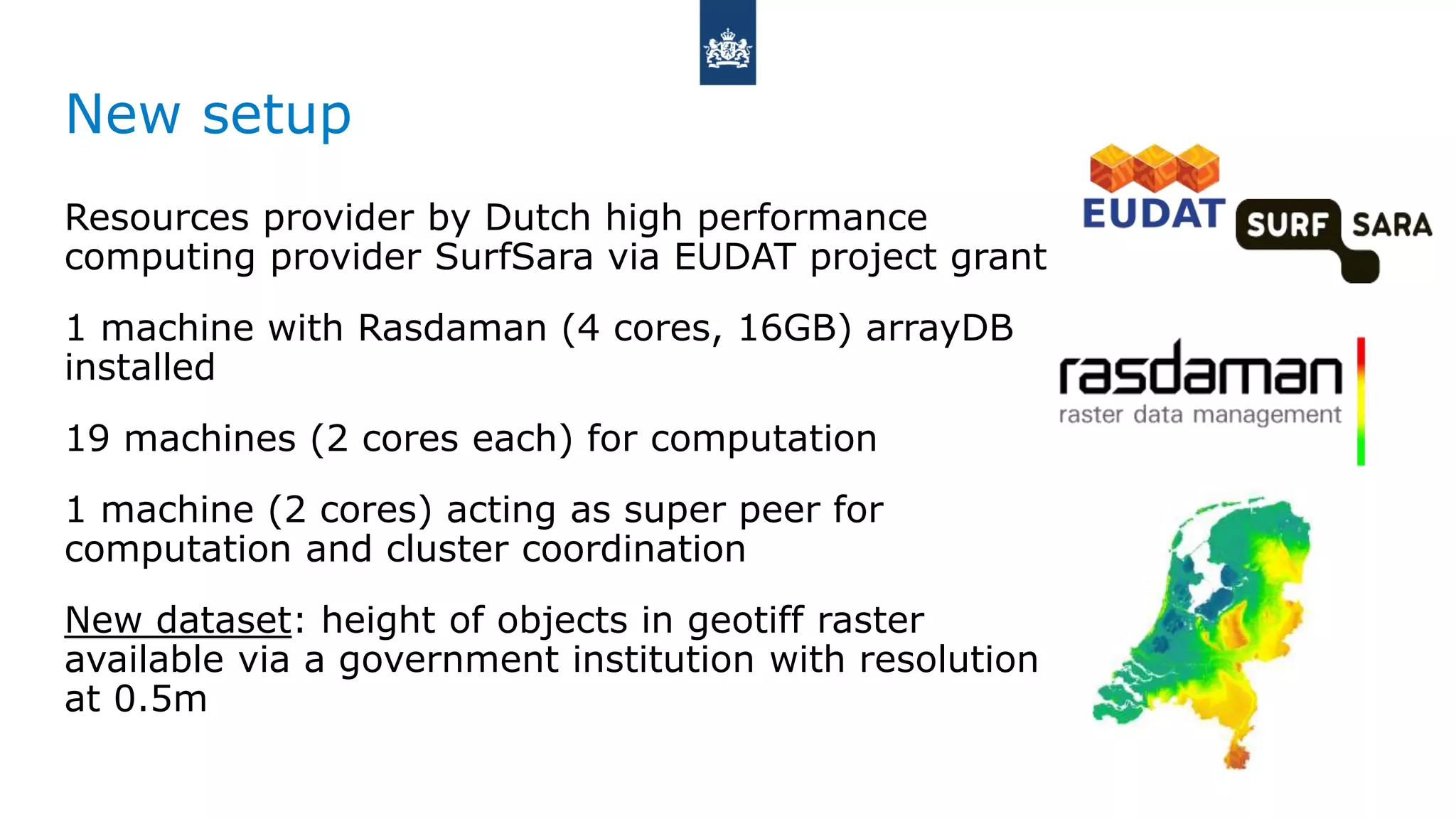 New setup

Resources provider by Dutch high performance computing provider SurfSara via EUDAT project grant

1 machine with Rasdaman (4 cores, 16GB) arrayDB installed

19 machines (2 cores each) for computation

1 machine (2 cores) acting as super peer for computation and cluster coordination

New dataset: height of objects in geotiff raster available via a government institution with resolution at 0.5m

EUDAT

SURF SARA

rasdaman
raster data management